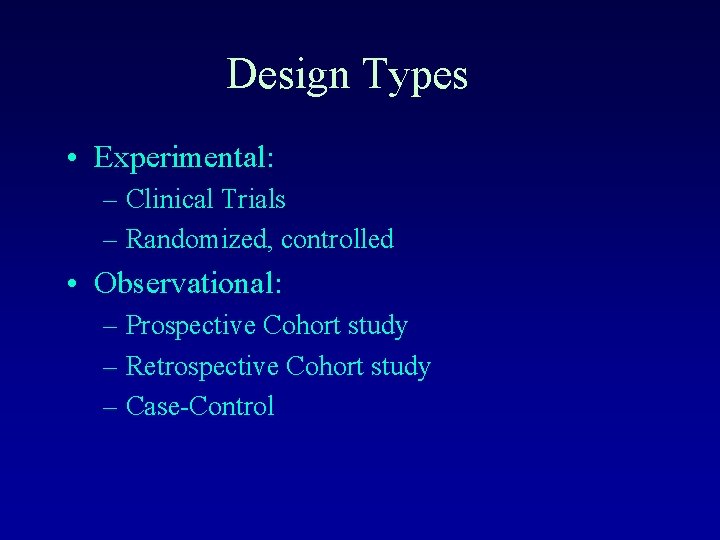 Design Types

• Experimental:
– Clinical Trials
– Randomized, controlled

• Observational:
– Prospective Cohort study
– Retrospective Cohort study
– Case-Control